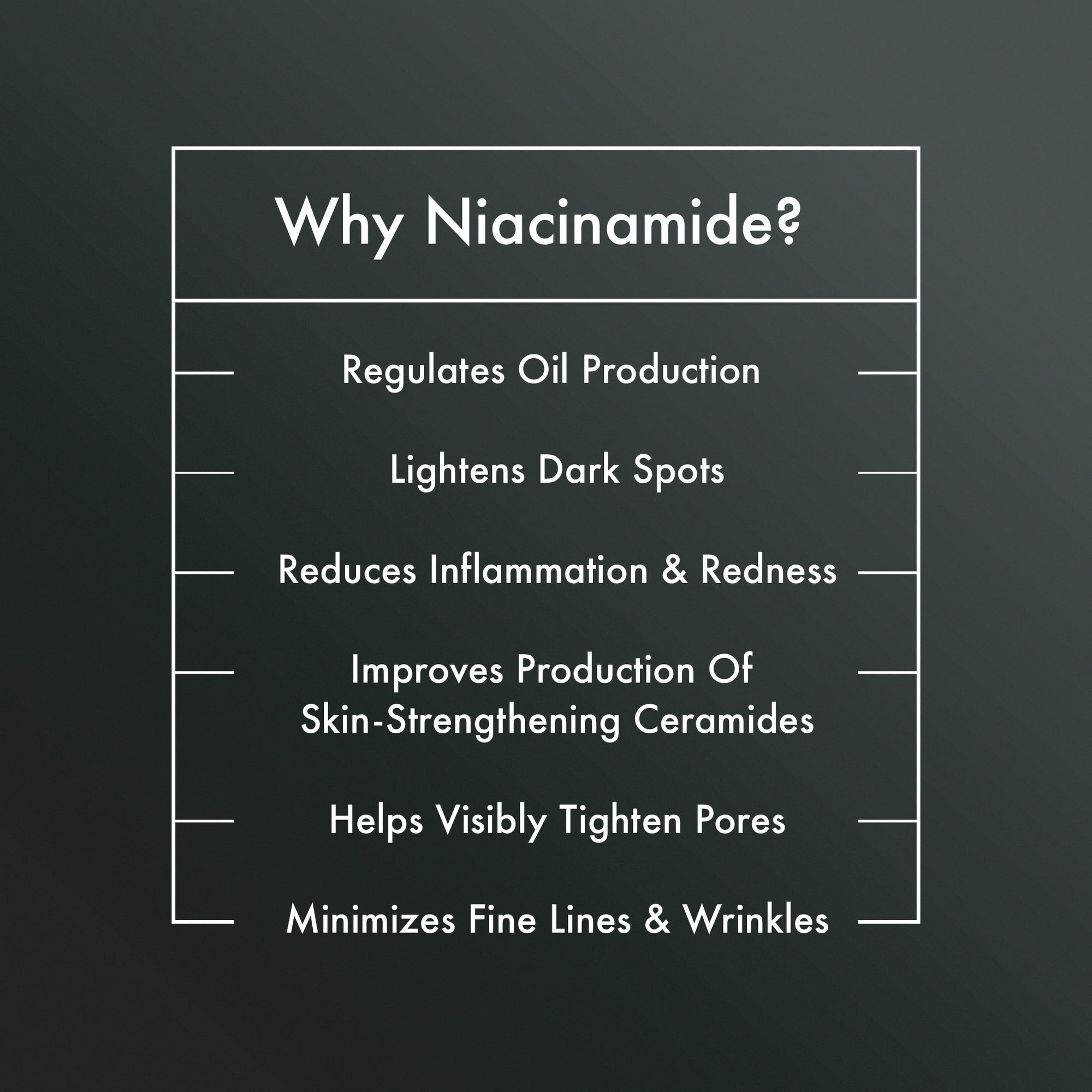 Why Niacinamide?

Regulates Oil Production

Lightens Dark Spots

Reduces Inflammation & Redness

Improves Production Of Skin-Strengthening Ceramides

Helps Visibly Tighten Pores

Minimizes Fine Lines & Wrinkles